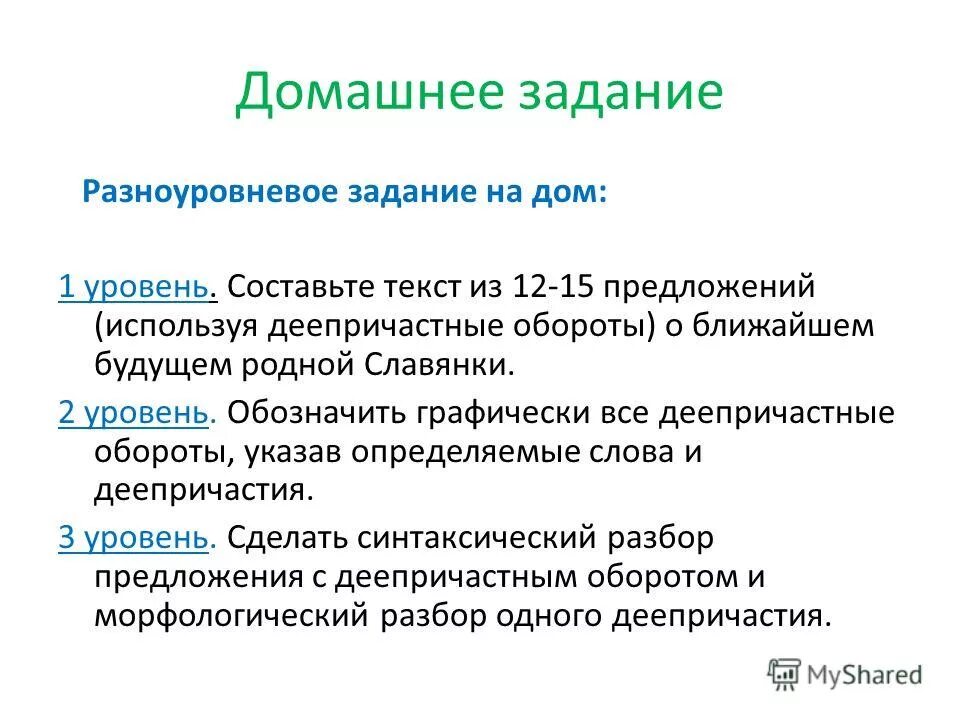 Домашнее задание

Разноуровневое задание на дом:

1 уровень. Составьте текст из 12-15 предложений (используя деепричастные обороты) о ближайшем будущем родной Славянки.

2 уровень. Обозначить графически все деепричастные обороты, указав определяемые слова и деепричастия.

3 уровень. Сделать синтаксический разбор предложения с деепричастным оборотом и морфологический разбор одного деепричастия.

MyShared